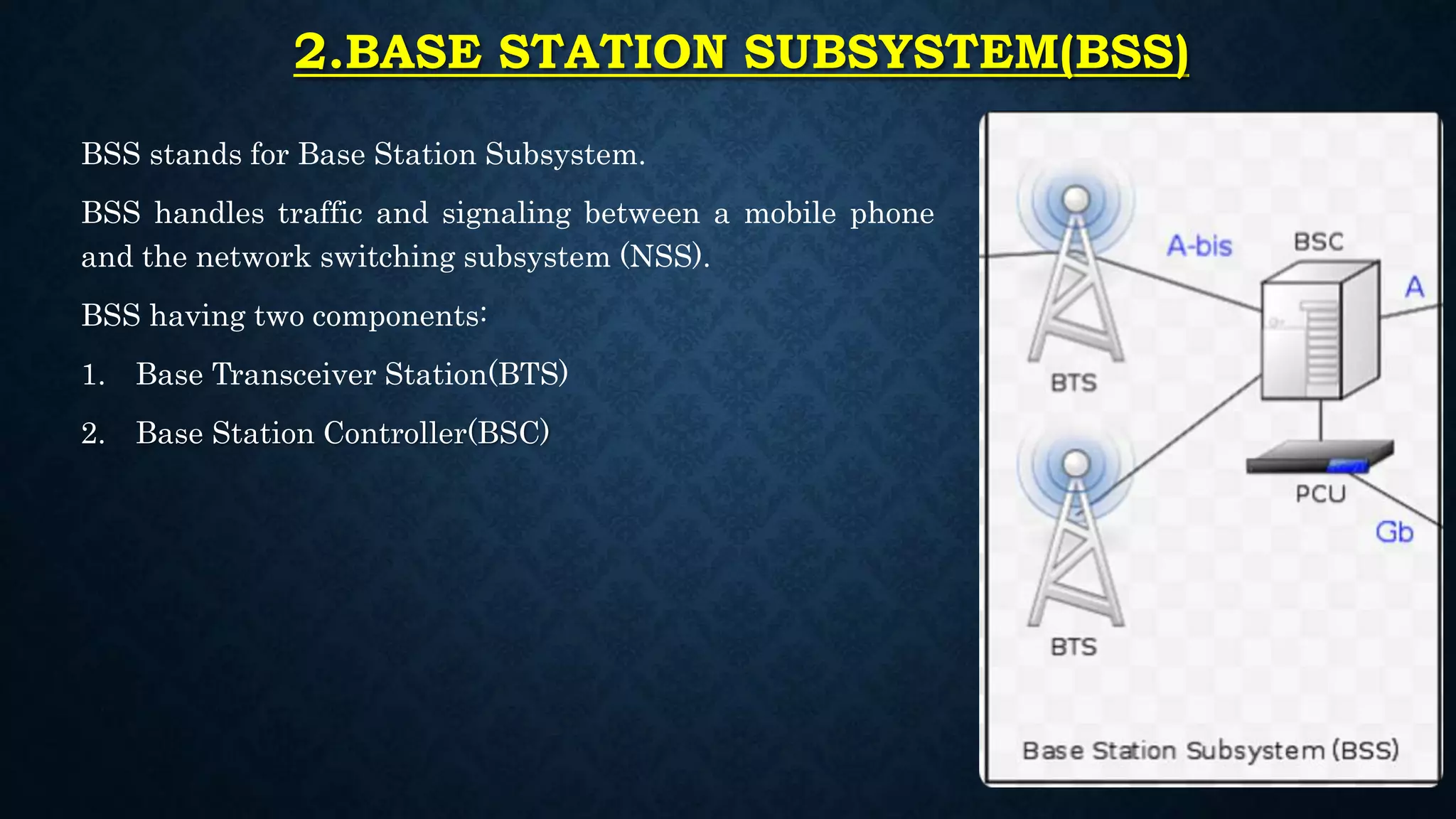 2.BASE STATION SUBSYSTEM(BSS)

BSS stands for Base Station Subsystem.

BSS handles traffic and signaling between a mobile phone and the network switching subsystem (NSS).

BSS having two components:

1. Base Transceiver Station(BTS)

2. Base Station Controller(BSC)

A-bis
BSC
A
BTS
PCU
Gb
BTS
Base Station Subsystem (BSS)